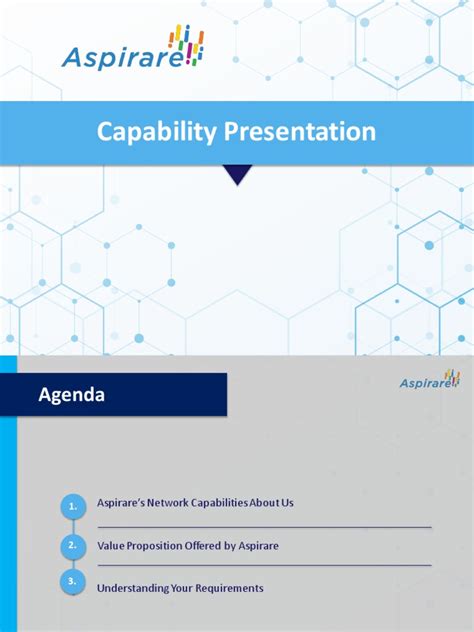 Aspirare

Capability Presentation

Agenda

Aspirare

1. Aspirare's Network Capabilities About Us

2. Value Proposition Offered by Aspirare

3. Understanding Your Requirements